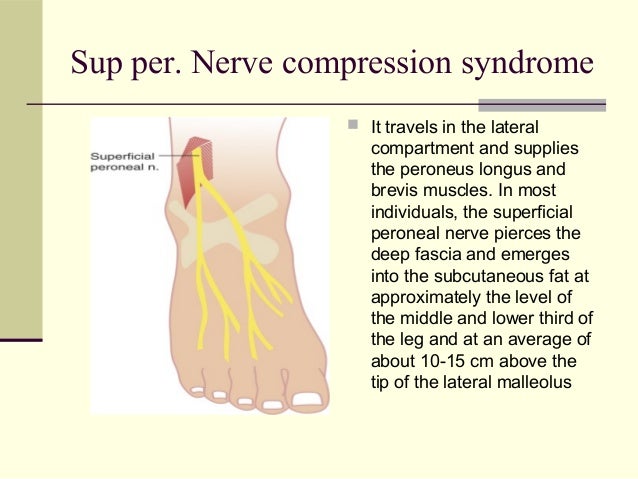 Sup per. Nerve compression syndrome

Superficial peroneal n.

It travels in the lateral compartment and supplies the peroneus longus and brevis muscles. In most individuals, the superficial peroneal nerve pierces the deep fascia and emerges into the subcutaneous fat at approximately the level of the middle and lower third of the leg and at an average of about 10-15 cm above the tip of the lateral malleolus